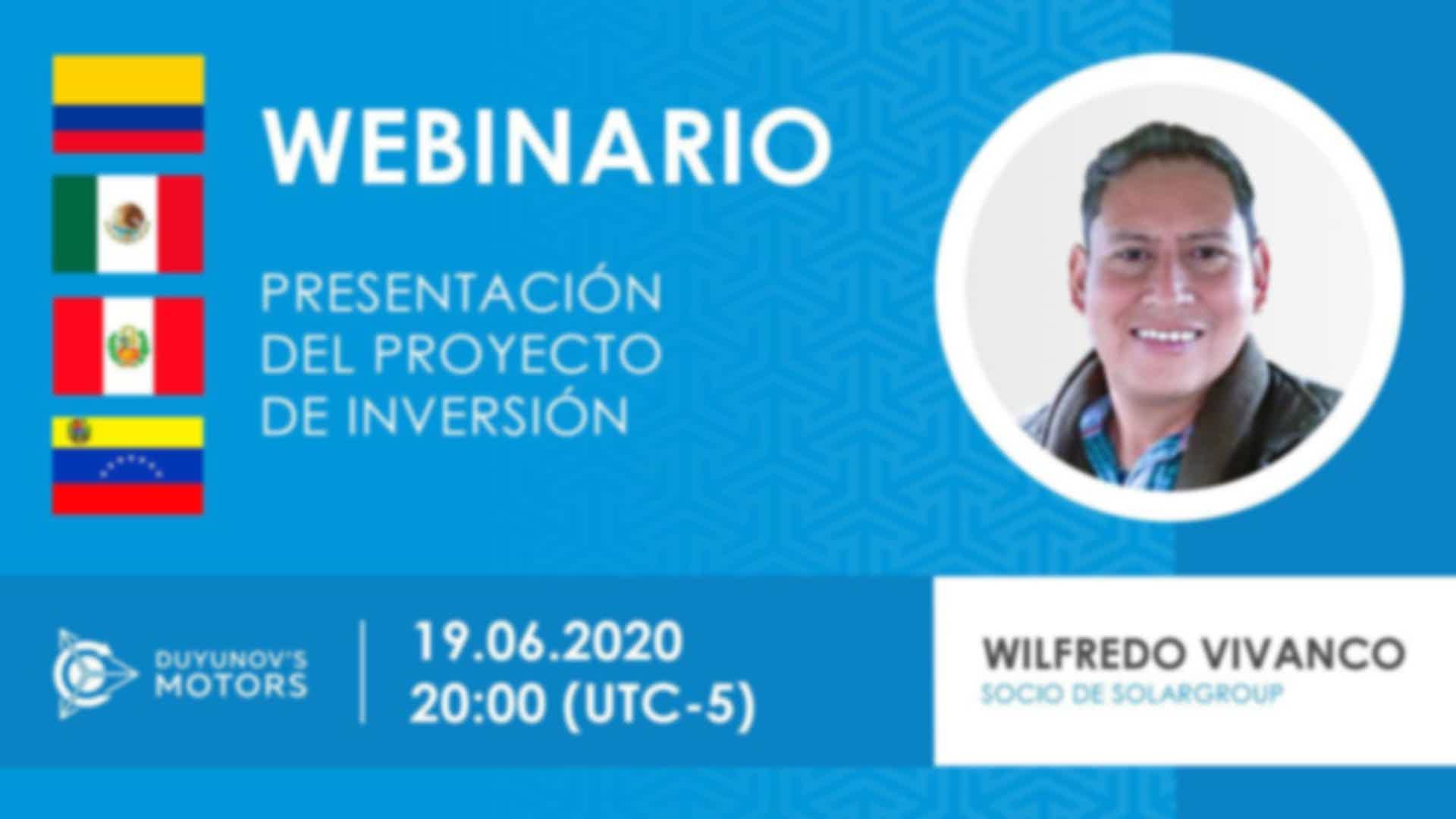 WEBINARIO

PRESENTACIÓN DEL PROYECTO DE INVERSIÓN

DUYUNOV'S MOTORS

19.06.2020
20:00 (UTC-5)

WILFREDO VIVANCO
SOCIO DE SOLARGROUP